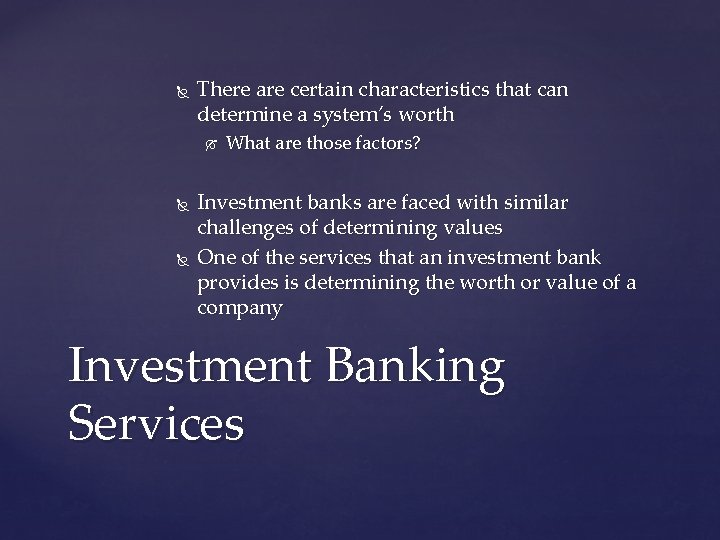 There are certain characteristics that can determine a system's worth

What are those factors?

Investment banks are faced with similar challenges of determining values

One of the services that an investment bank provides is determining the worth or value of a company

Investment Banking Services